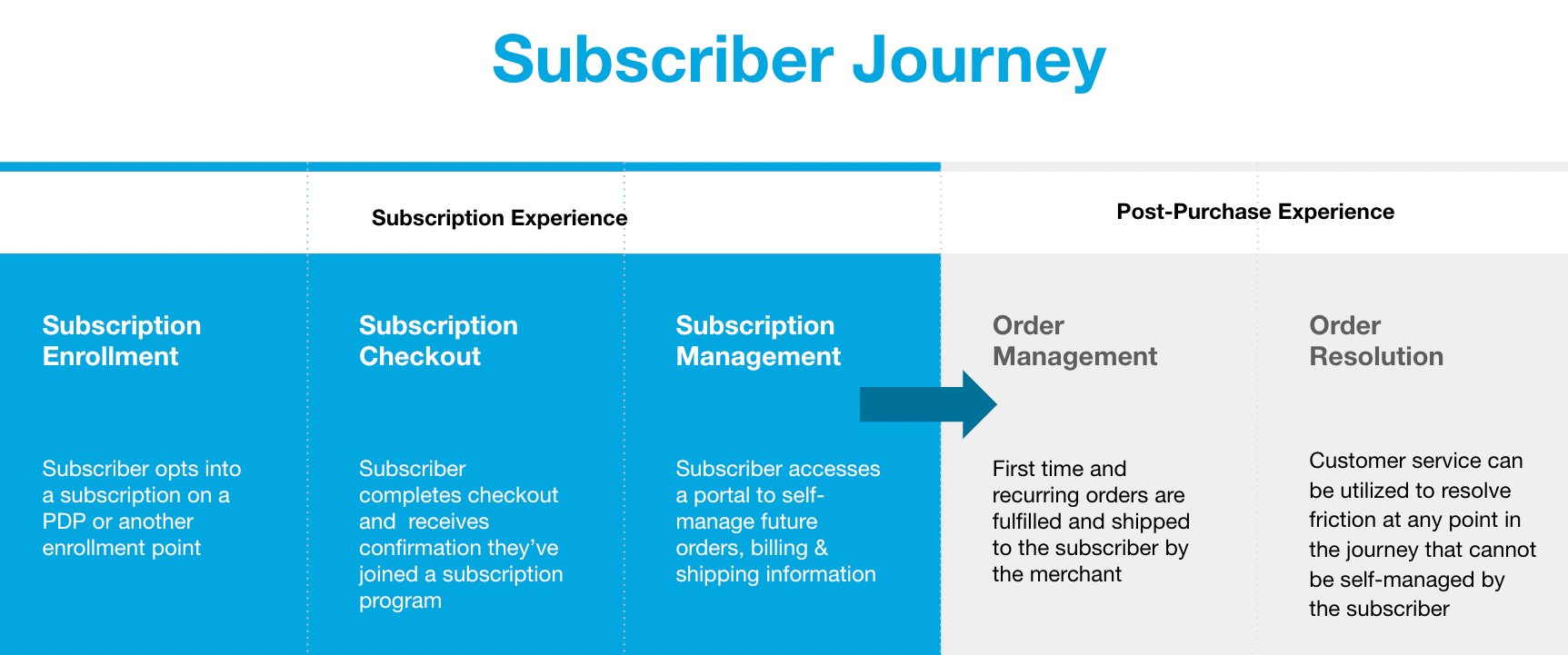 Subscriber Journey

Subscription Experience

Post-Purchase Experience

Subscription Enrollment

Subscriber opts into a subscription on a PDP or another enrollment point

Subscription Checkout

Subscriber completes checkout and receives confirmation they've joined a subscription program

Subscription Management

Subscriber accesses a portal to self-manage future orders, billing & shipping information

Order Management

First time and recurring orders are fulfilled and shipped to the subscriber by the merchant

Order Resolution

Customer service can be utilized to resolve friction at any point in the journey that cannot be self-managed by the subscriber